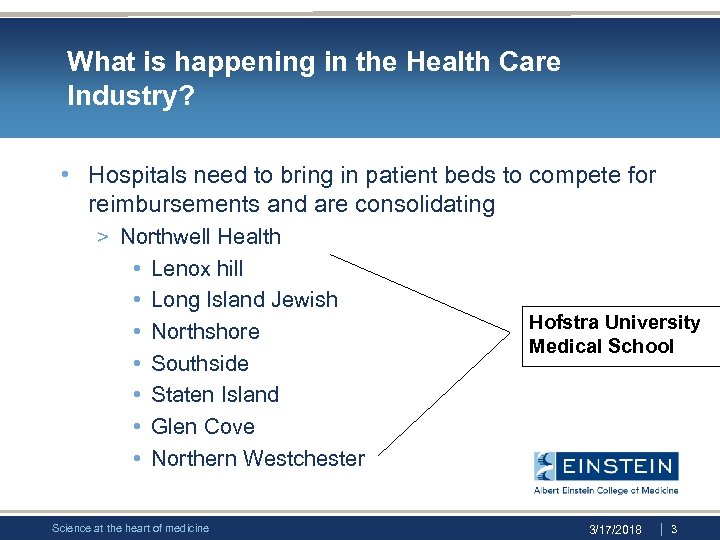 What is happening in the Health Care Industry?

• Hospitals need to bring in patient beds to compete for reimbursements and are consolidating
> Northwell Health
• Lenox hill
• Long Island Jewish
• Northshore
• Southside
• Staten Island
• Glen Cove
• Northern Westchester

Hofstra University Medical School

EINSTEIN
Albert Einstein College of Medicine

Science at the heart of medicine
3/17/2018 | 3